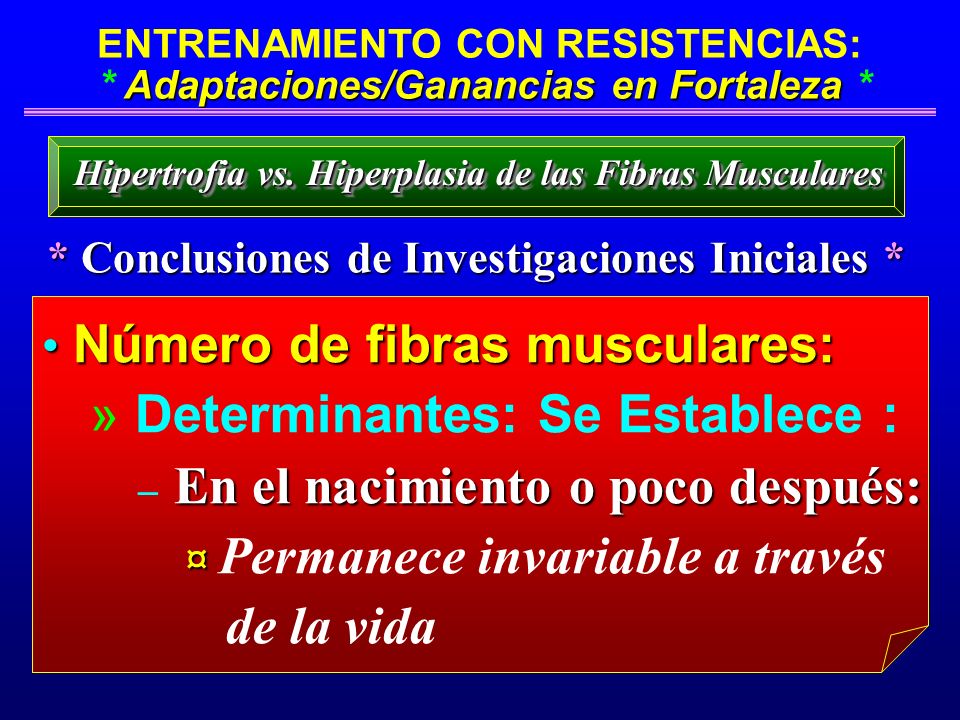 ENTRENAMIENTO CON RESISTENCIAS:
* Adaptaciones/Ganancias en Fortaleza *

Hipertrofia vs. Hiperplasia de las Fibras Musculares

* Conclusiones de Investigaciones Iniciales *

• Número de fibras musculares:

» Determinantes: Se Establece :

– En el nacimiento o poco después:

¤ Permanece invariable a través de la vida